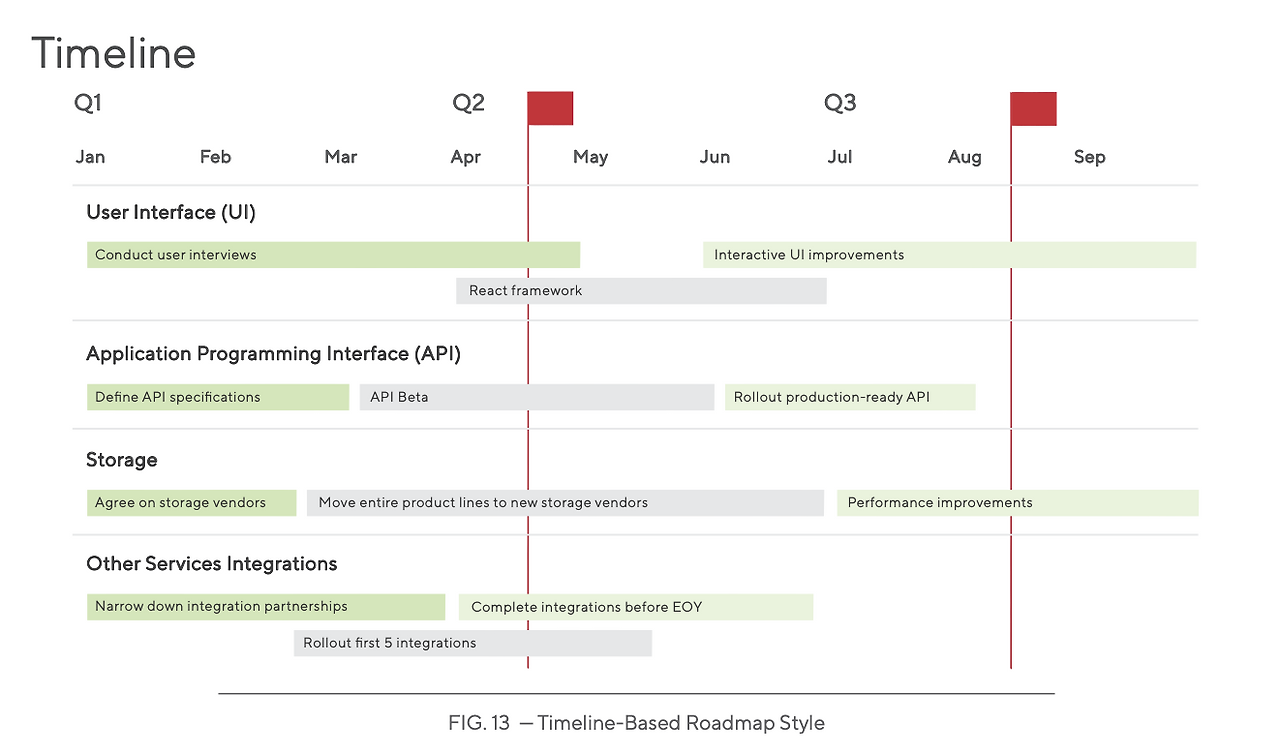 Timeline

Q1 Q2 Q3

Jan Feb Mar Apr May Jun Jul Aug Sep

User Interface (UI)

Conduct user interviews

Interactive UI improvements

React framework

Application Programming Interface (API)

Define API specifications

API Beta

Rollout production-ready API

Storage

Agree on storage vendors

Move entire product lines to new storage vendors

Performance improvements

Other Services Integrations

Narrow down integration partnerships

Complete integrations before EOY

Rollout first 5 integrations

FIG. 13 — Timeline-Based Roadmap Style